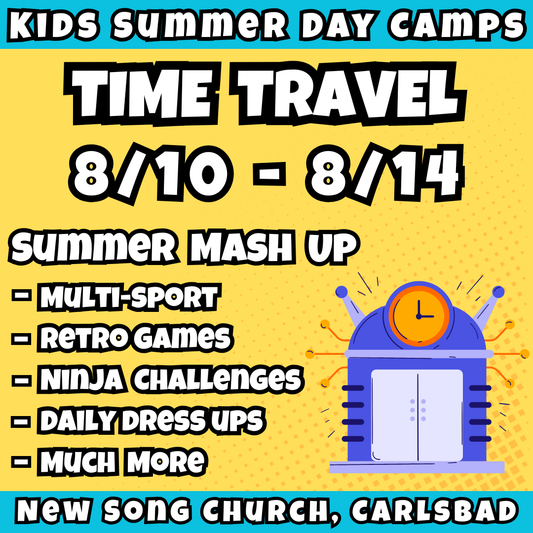 KIDS SUMMER DAY CAMPS

TIME TRAVEL

8/10 - 8/14

SUMMER MASH UP

- MULTI-SPORT
- RETRO GAMES
- NINJA CHALLENGES
- DAILY DRESS UPS
- MUCH MORE

NEW SONG CHURCH, CARLSBAD